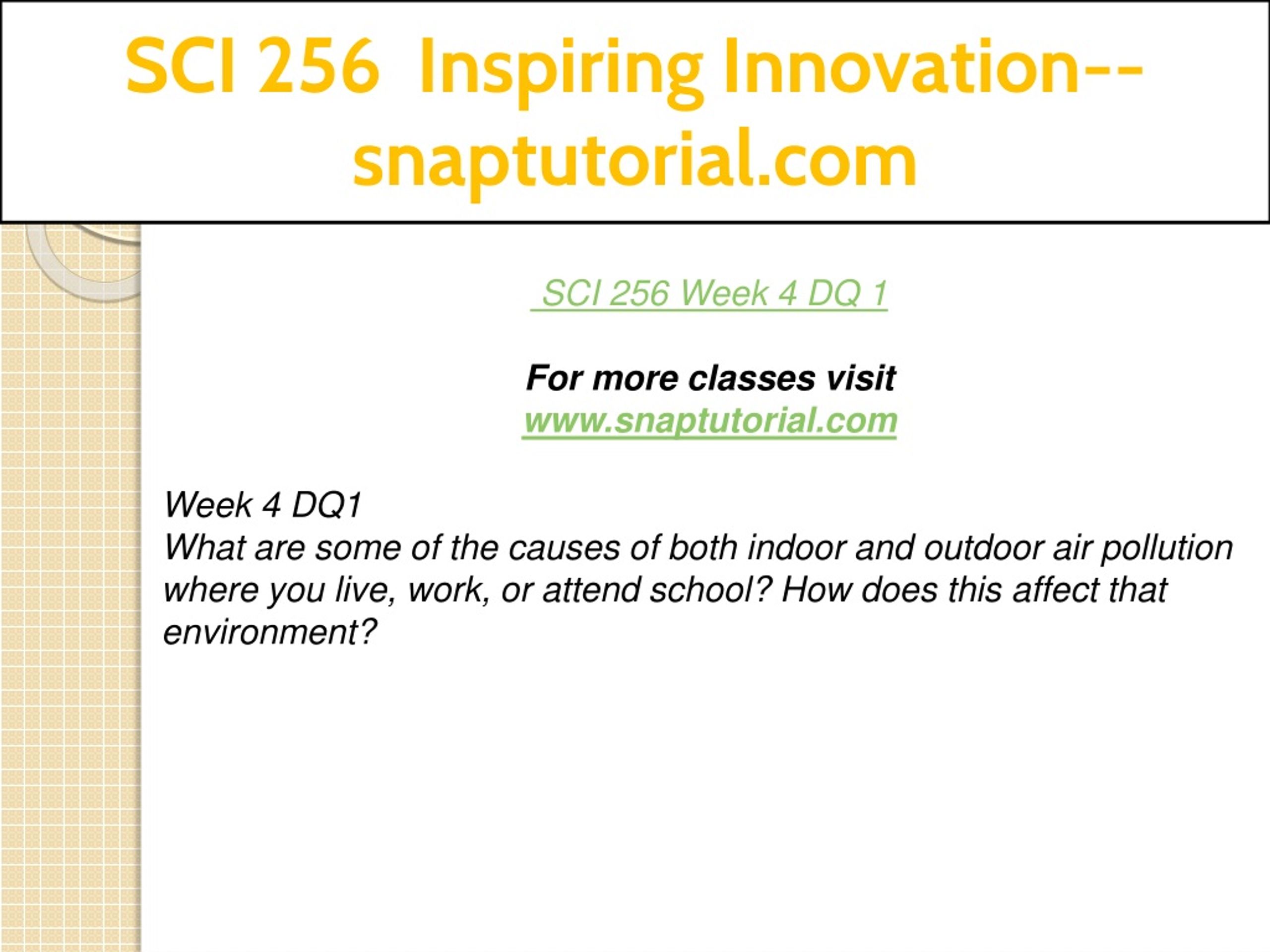 SCI 256 Inspiring Innovation--snaptutorial.com

SCI 256 Week 4 DQ 1

For more classes visit
www.snaptutorial.com

Week 4 DQ1
What are some of the causes of both indoor and outdoor air pollution where you live, work, or attend school? How does this affect that environment?